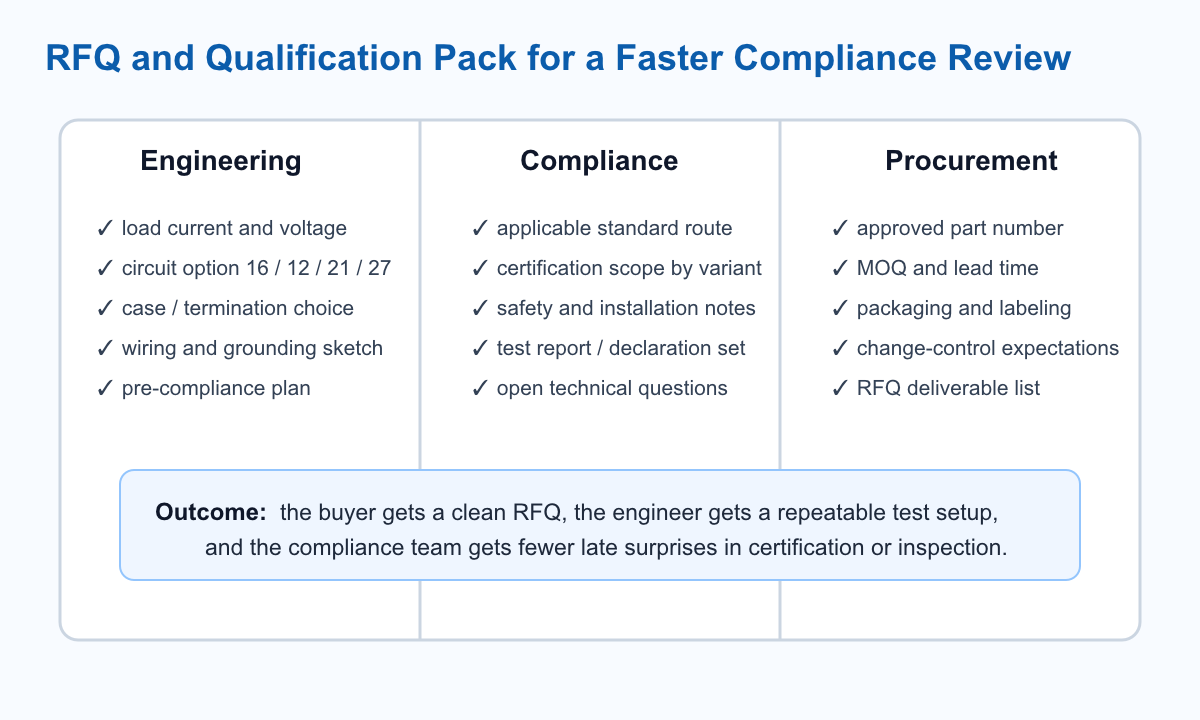 RFQ and Qualification Pack for a Faster Compliance Review

Engineering

✓ load current and voltage
✓ circuit option 16 / 12 / 21 / 27
✓ case / termination choice
✓ wiring and grounding sketch
✓ pre-compliance plan

Compliance

✓ applicable standard route
✓ certification scope by variant
✓ safety and installation notes
✓ test report / declaration set
✓ open technical questions

Procurement

✓ approved part number
✓ MOQ and lead time
✓ packaging and labeling
✓ change-control expectations
✓ RFQ deliverable list

Outcome: the buyer gets a clean RFQ, the engineer gets a repeatable test setup, and the compliance team gets fewer late surprises in certification or inspection.